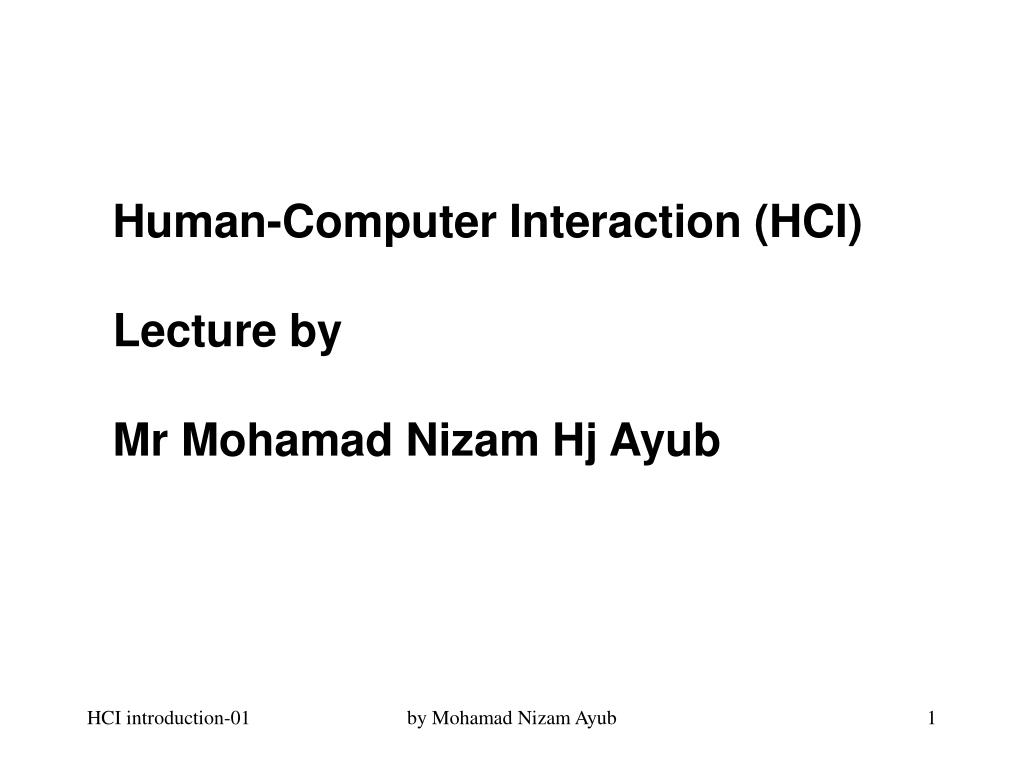 Human-Computer Interaction (HCI)

Lecture by

Mr Mohamad Nizam Hj Ayub

HCI introduction-01 by Mohamad Nizam Ayub 1